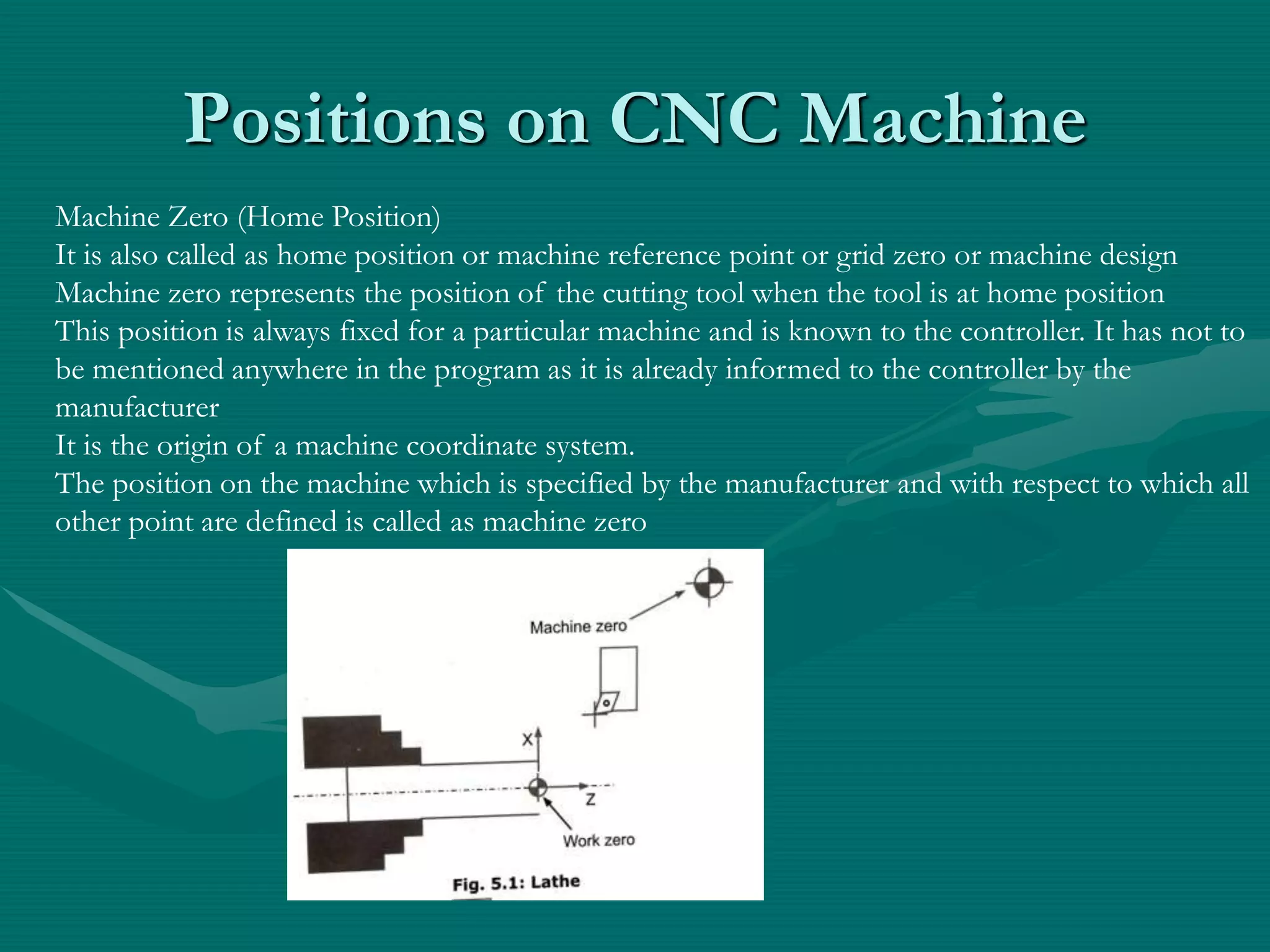 Positions on CNC Machine

Machine Zero (Home Position)
It is also called as home position or machine reference point or grid zero or machine design
Machine zero represents the position of the cutting tool when the tool is at home position
This position is always fixed for a particular machine and is known to the controller. It has not to be mentioned anywhere in the program as it is already informed to the controller by the manufacturer
It is the origin of a machine coordinate system.
The position on the machine which is specified by the manufacturer and with respect to which all other point are defined is called as machine zero

Machine zero
X
Z
Work zero
Fig. 5.1: Lathe